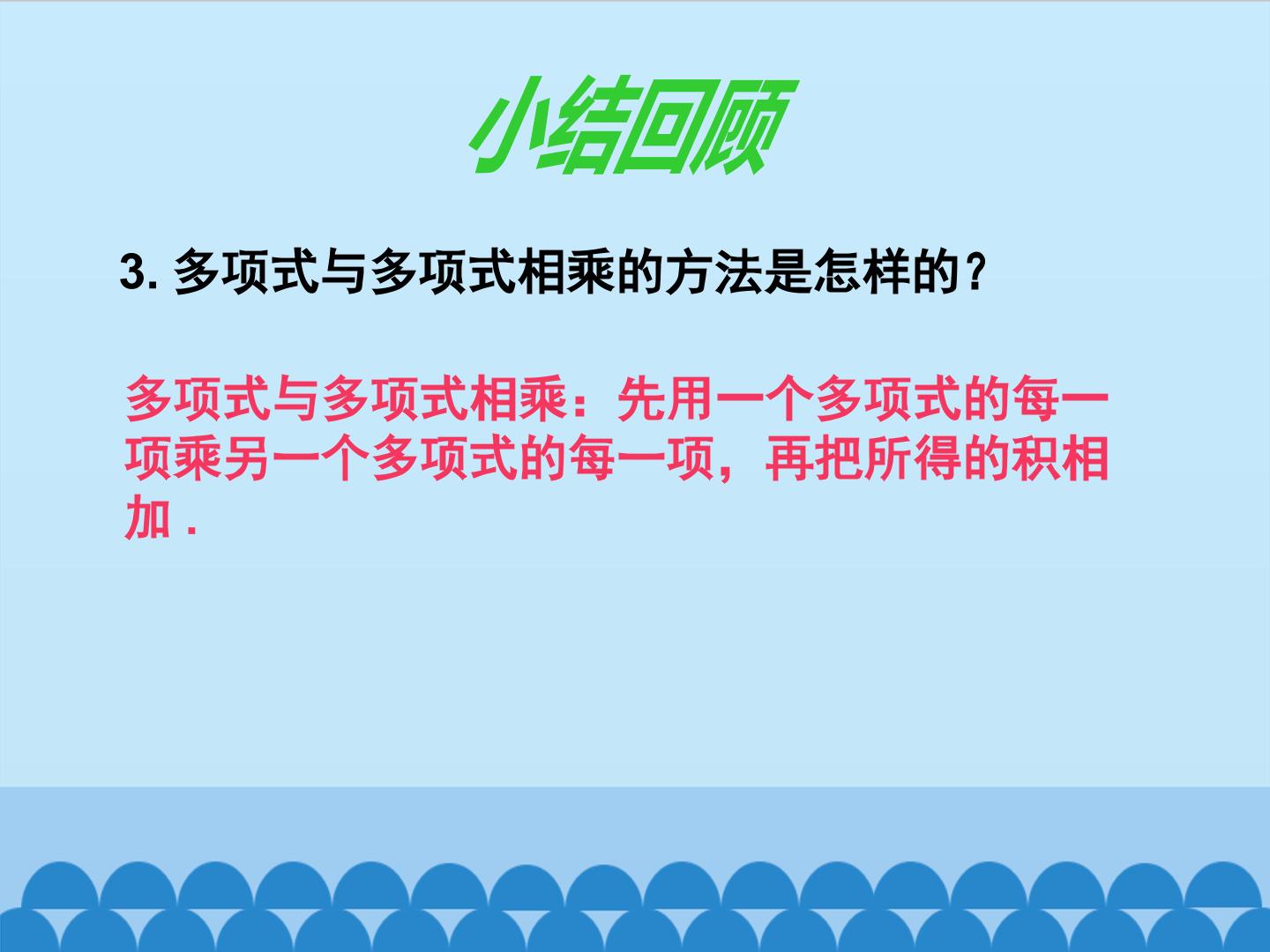 小结回顾

3.多项式与多项式相乘的方法是怎样的？

多项式与多项式相乘：先用一个多项式的每一项乘另一个多项式的每一项，再把所得的积相加.